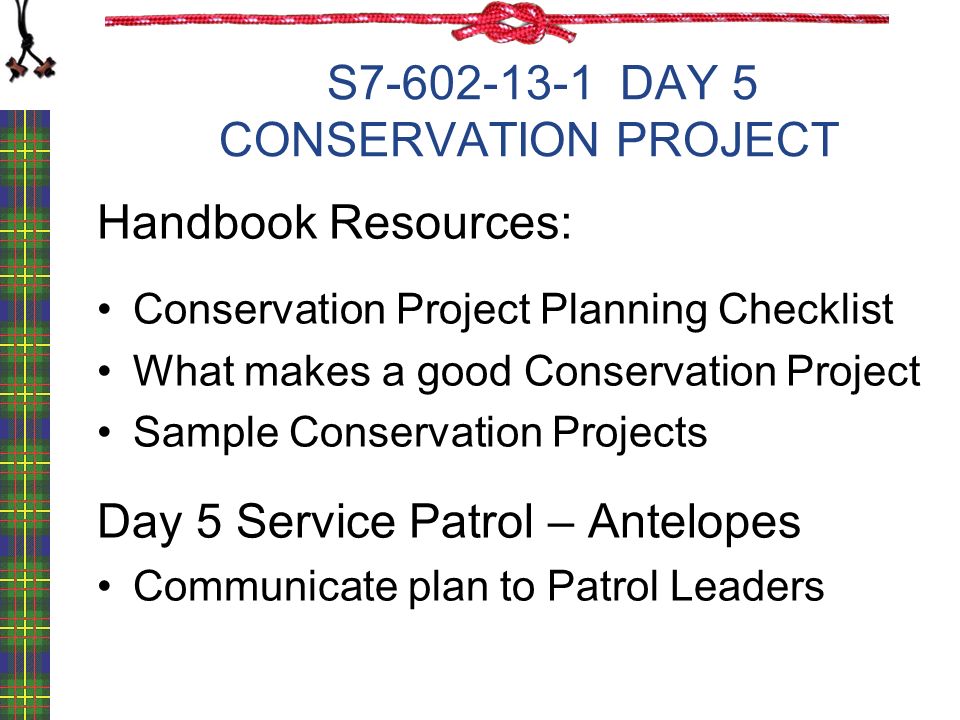 S7-602-13-1 DAY 5
CONSERVATION PROJECT

Handbook Resources:

• Conservation Project Planning Checklist
• What makes a good Conservation Project
• Sample Conservation Projects

Day 5 Service Patrol – Antelopes

• Communicate plan to Patrol Leaders